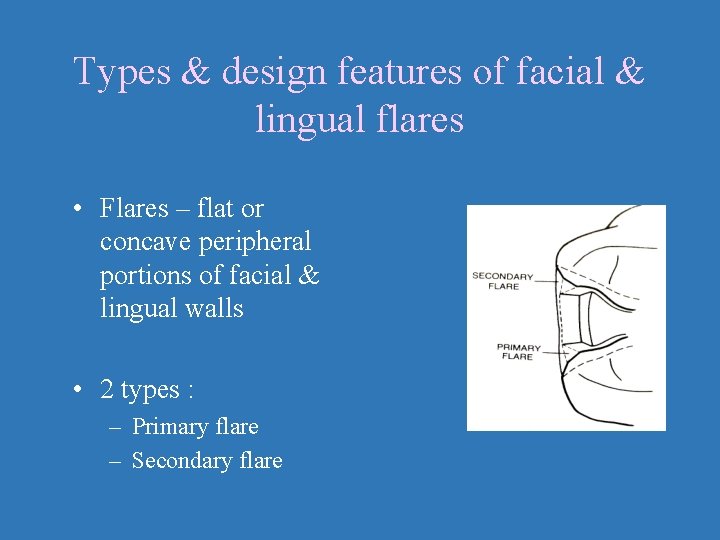 Types & design features of facial & lingual flares

• Flares – flat or concave peripheral portions of facial & lingual walls

• 2 types :
– Primary flare
– Secondary flare

SECONDARY FLARE

PRIMARY FLARE